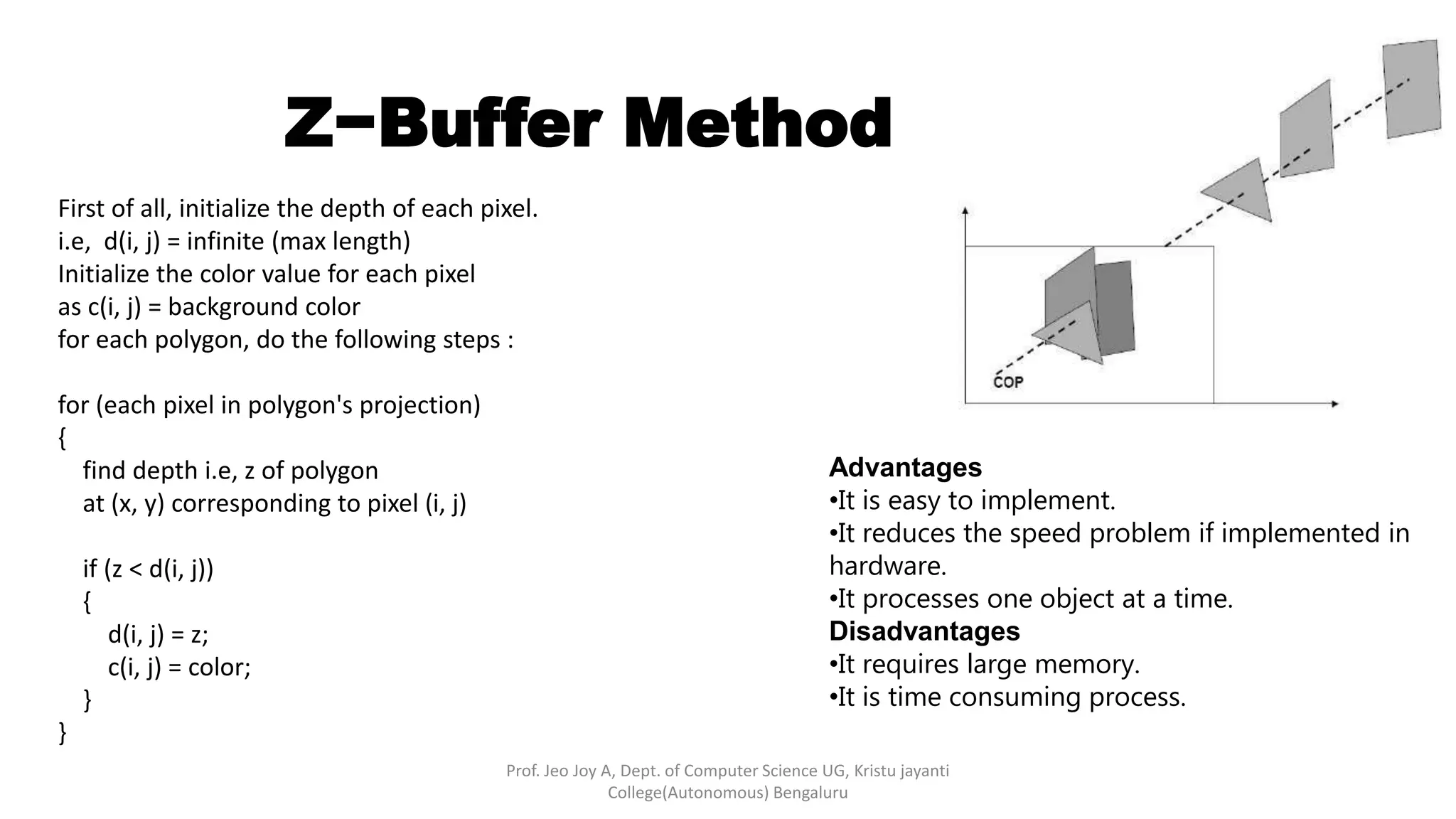 Z–Buffer Method

First of all, initialize the depth of each pixel.
i.e, d(i, j) = infinite (max length)
Initialize the color value for each pixel
as c(i, j) = background color
for each polygon, do the following steps :

for (each pixel in polygon's projection)
{
find depth i.e, z of polygon
at (x, y) corresponding to pixel (i, j)

if (z < d(i, j))
{
d(i, j) = z;
c(i, j) = color;
}
}

COP

Advantages
•It is easy to implement.
•It reduces the speed problem if implemented in hardware.
•It processes one object at a time.
Disadvantages
•It requires large memory.
•It is time consuming process.

Prof. Jeo Joy A, Dept. of Computer Science UG, Kristu jayanti College(Autonomous) Bengaluru